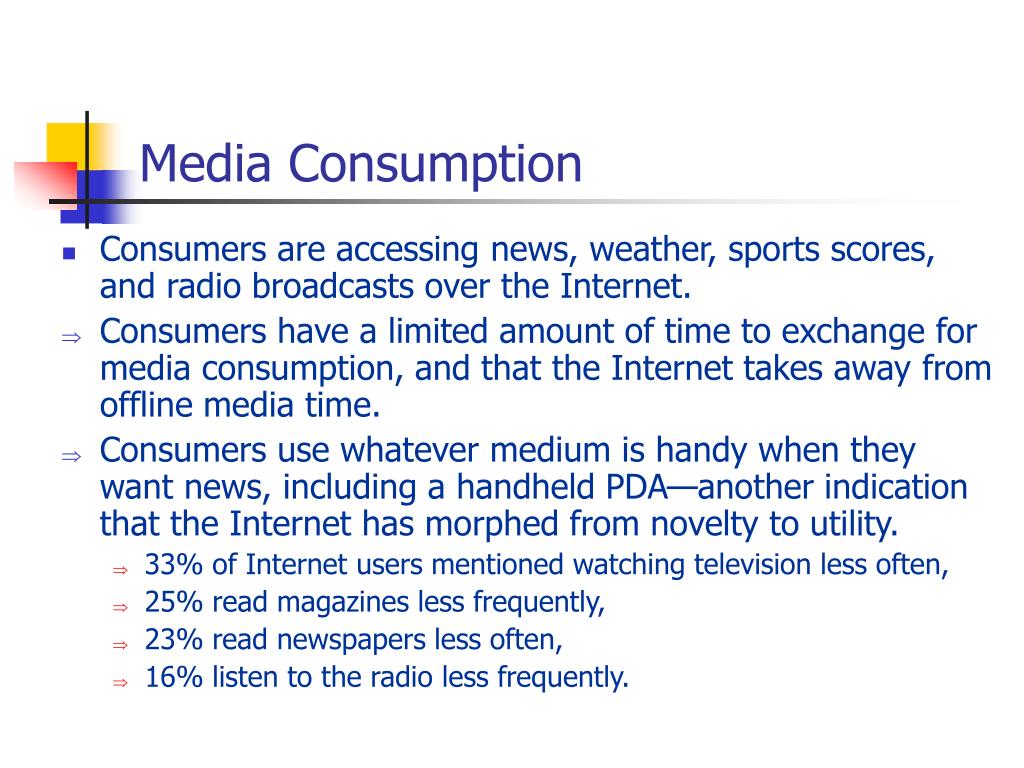 Media Consumption

- Consumers are accessing news, weather, sports scores, and radio broadcasts over the Internet.
⇒ Consumers have a limited amount of time to exchange for media consumption, and that the Internet takes away from offline media time.
⇒ Consumers use whatever medium is handy when they want news, including a handheld PDA—another indication that the Internet has morphed from novelty to utility.
⇒ 33% of Internet users mentioned watching television less often,
⇒ 25% read magazines less frequently,
⇒ 23% read newspapers less often,
⇒ 16% listen to the radio less frequently.